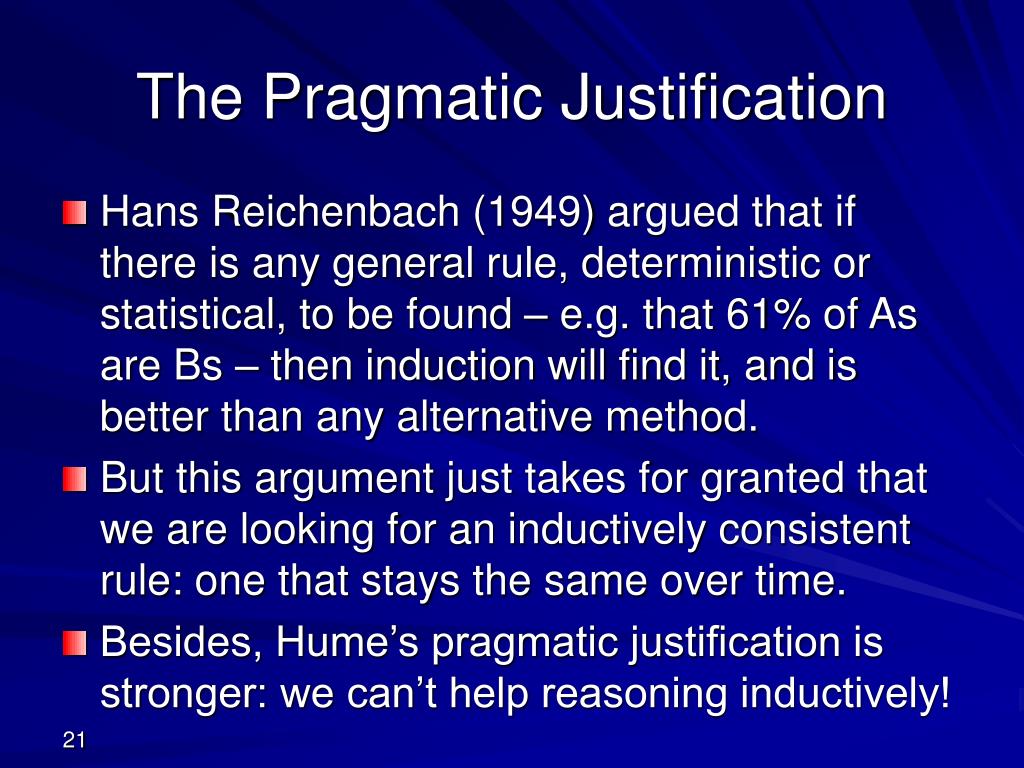 The Pragmatic Justification

Hans Reichenbach (1949) argued that if there is any general rule, deterministic or statistical, to be found – e.g. that 61% of As are Bs – then induction will find it, and is better than any alternative method.

But this argument just takes for granted that we are looking for an inductively consistent rule: one that stays the same over time.

Besides, Hume’s pragmatic justification is stronger: we can’t help reasoning inductively!

21